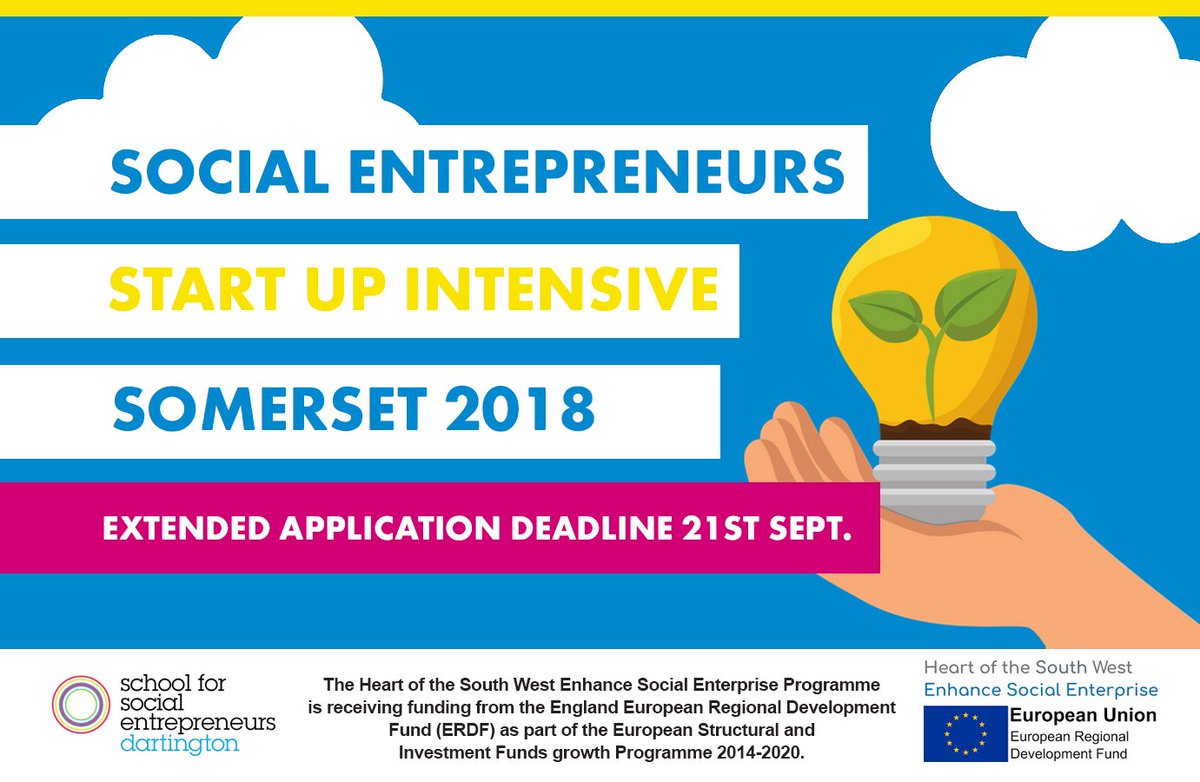 SOCIAL ENTREPRENEURS

START UP INTENSIVE

SOMERSET 2018

EXTENDED APPLICATION DEADLINE 21ST SEPT.

school for social entrepreneurs dartington

The Heart of the South West Enhance Social Enterprise Programme is receiving funding from the England European Regional Development Fund (ERDF) as part of the European Structural and Investment Funds growth Programme 2014-2020.

Heart of the South West
Enhance Social Enterprise

European Union
European Regional Development Fund